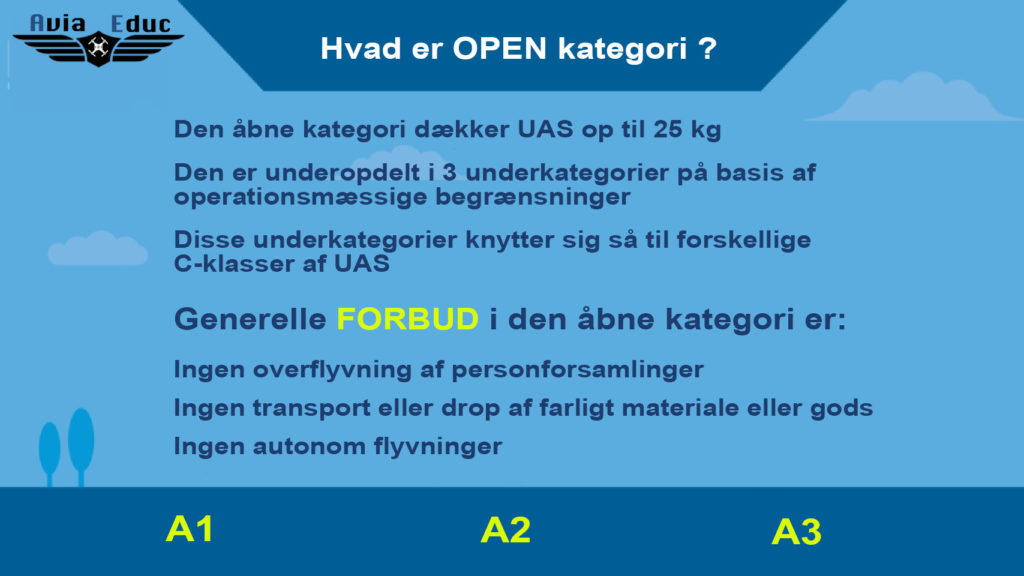 Avia Educ

Hvad er OPEN kategori ?

Den åbne kategori dækker UAS op til 25 kg

Den er underopdelt i 3 underkategorier på basis af operationsmæssige begrænsninger

Disse underkategorier knytter sig så til forskellige C-klasser af UAS

Generelle FORBUD i den åbne kategori er:

Ingen overflyvning af personforsamlinger

Ingen transport eller drop af farligt materiale eller gods

Ingen autonom flyvninger

A1

A2

A3